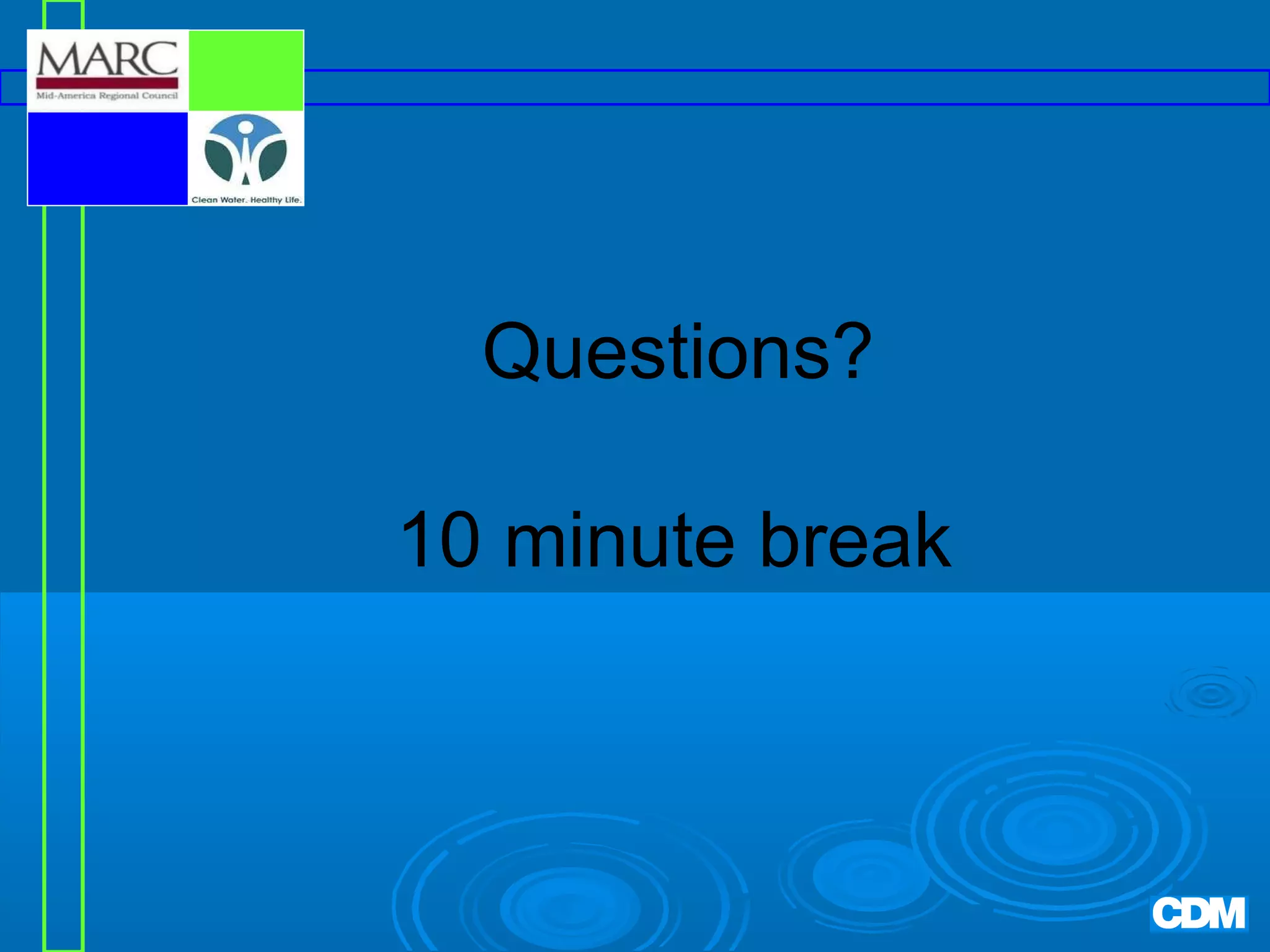 MARC
Mid-America Regional Council

Clean Water. Healthy Life.

Questions?

10 minute break

CDM